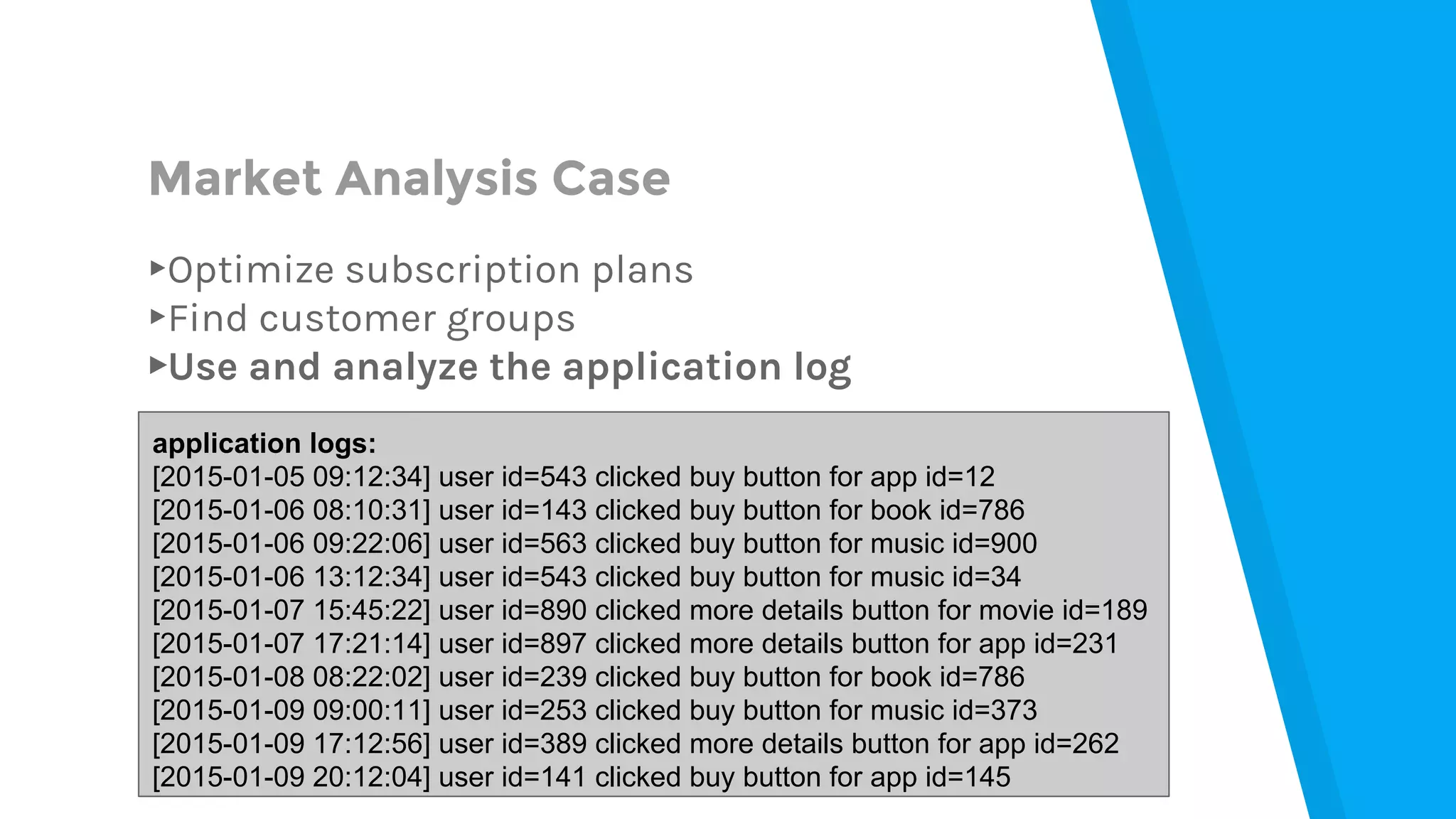 Market Analysis Case

▸Optimize subscription plans
▸Find customer groups
▸Use and analyze the application log

application logs:
[2015-01-05 09:12:34] user id=543 clicked buy button for app id=12
[2015-01-06 08:10:31] user id=143 clicked buy button for book id=786
[2015-01-06 09:22:06] user id=563 clicked buy button for music id=900
[2015-01-06 13:12:34] user id=543 clicked buy button for music id=34
[2015-01-07 15:45:22] user id=890 clicked more details button for movie id=189
[2015-01-07 17:21:14] user id=897 clicked more details button for app id=231
[2015-01-08 08:22:02] user id=239 clicked buy button for book id=786
[2015-01-09 09:00:11] user id=253 clicked buy button for music id=373
[2015-01-09 17:12:56] user id=389 clicked more details button for app id=262
[2015-01-09 20:12:04] user id=141 clicked buy button for app id=145